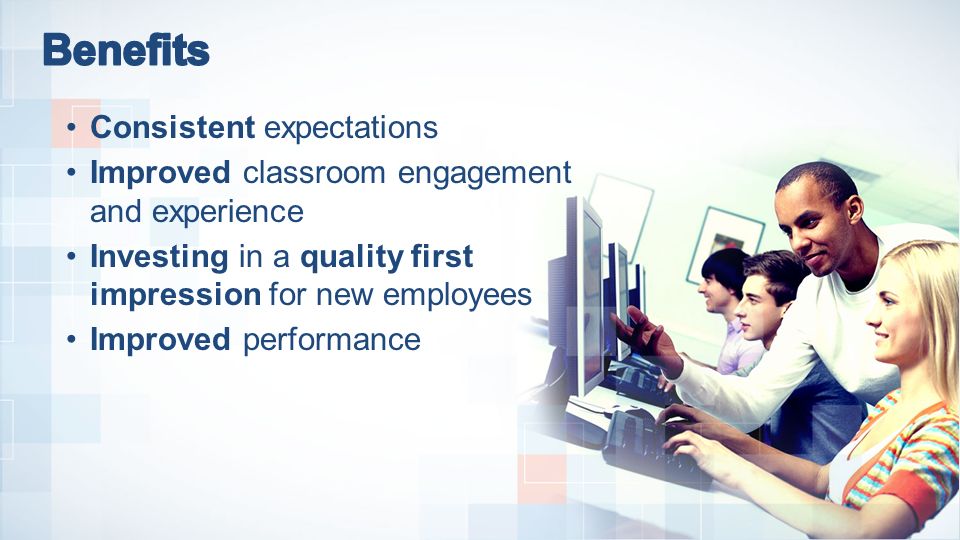 Benefits

• Consistent expectations
• Improved classroom engagement and experience
• Investing in a quality first impression for new employees
• Improved performance